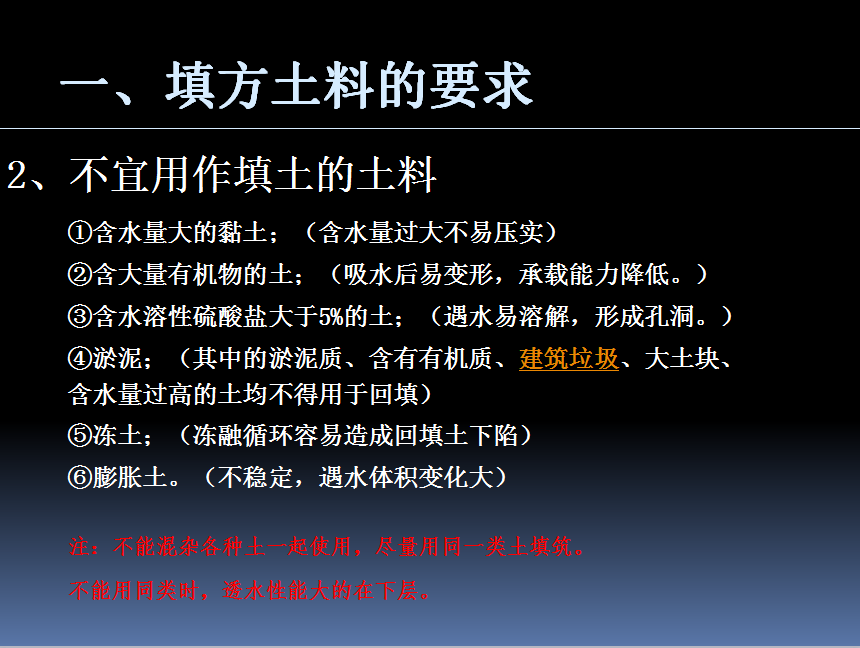 一、填方土料的要求

2、不宜用作填土的土料

①含水量大的黏土；（含水量过大不易压实）

②含大量有机物的土；（吸水后易变形，承载能力降低。）

③含水溶性硫酸盐大于5%的土；（遇水易溶解，形成孔洞。）

④淤泥；（其中的淤泥质、含有有机质、建筑垃圾、大土块、含水量过高的土均不得用于回填）

⑤冻土；（冻融循环容易造成回填土下陷）

⑥膨胀土。（不稳定，遇水体积变化大）

注：不能混杂各种土一起使用，尽量用同一类土填筑。

不能用同类时，透水性能大的在下层。